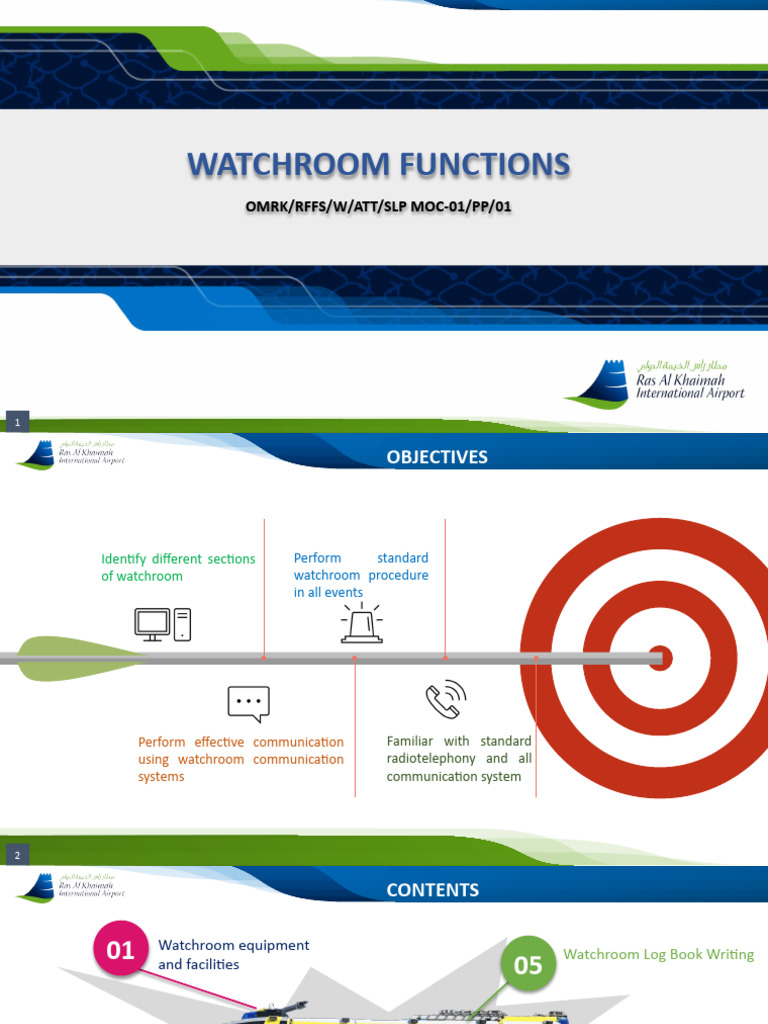 WATCHROOM FUNCTIONS

OMRK/RFFS/W/ATT/SLP MOC-01/PP/01

مطار رأس الخيمة الدولي
Ras Al Khaimah
International Airport

1

مطار رأس الخيمة الدولي
Ras Al Khaimah
International Airport

OBJECTIVES

Identify different sections of watchroom

Perform standard watchroom procedure in all events

Perform effective communication using watchroom communication systems

Familiar with standard radiotelephony and all communication system

2

مطار رأس الخيمة الدولي
Ras Al Khaimah
International Airport

CONTENTS

01 Watchroom equipment and facilities

05 Watchroom Log Book Writing